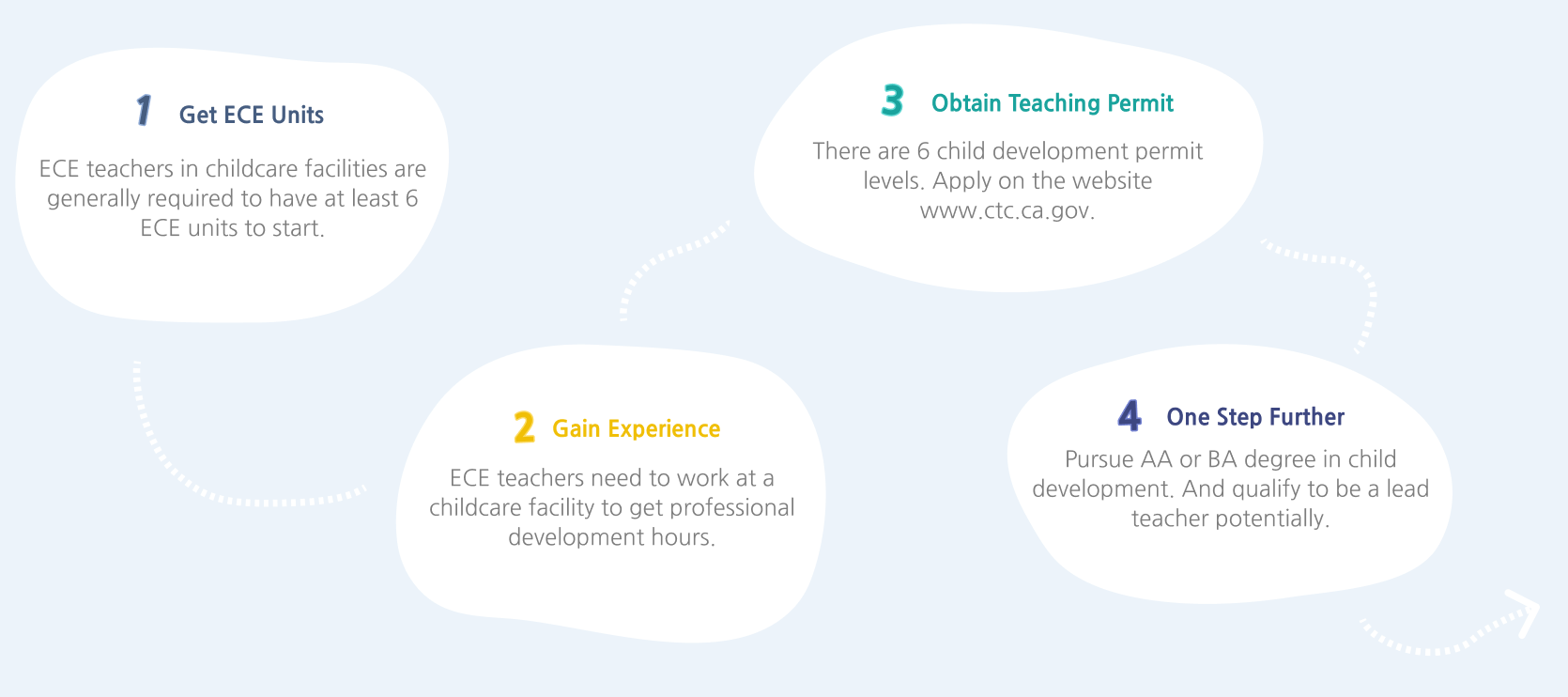 1 Get ECE Units

ECE teachers in childcare facilities are generally required to have at least 6 ECE units to start.

2 Gain Experience

ECE teachers need to work at a childcare facility to get professional development hours.

3 Obtain Teaching Permit

There are 6 child development permit levels. Apply on the website www.ctc.ca.gov.

4 One Step Further

Pursue AA or BA degree in child development. And qualify to be a lead teacher potentially.